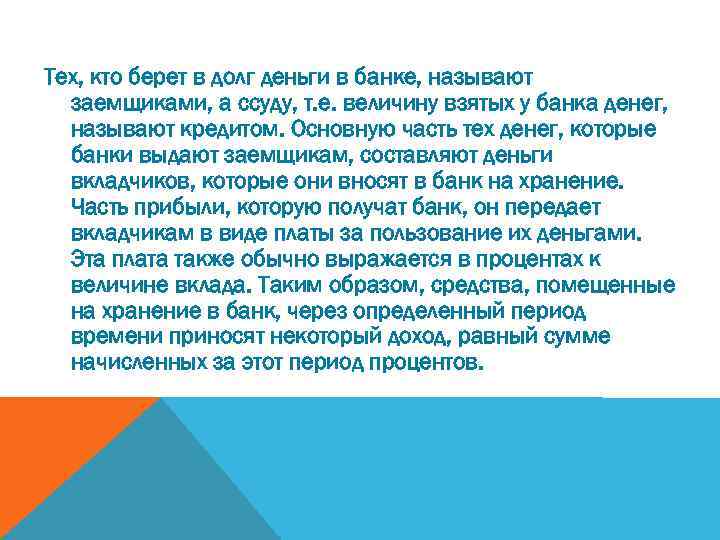 Тех, кто берет в долг деньги в банке, называют заемщиками, а ссуду, т.е. величину взятых у банка денег, называют кредитом. Основную часть тех денег, которые банки выдают заемщикам, составляют деньги вкладчиков, которые они вносят в банк на хранение. Часть прибыли, которую получат банк, он передает вкладчикам в виде платы за пользование их деньгами. Эта плата также обычно выражается в процентах к величине вклада. Таким образом, средства, помещенные на хранение в банк, через определенный период времени приносят некоторый доход, равный сумме начисленных за этот период процентов.